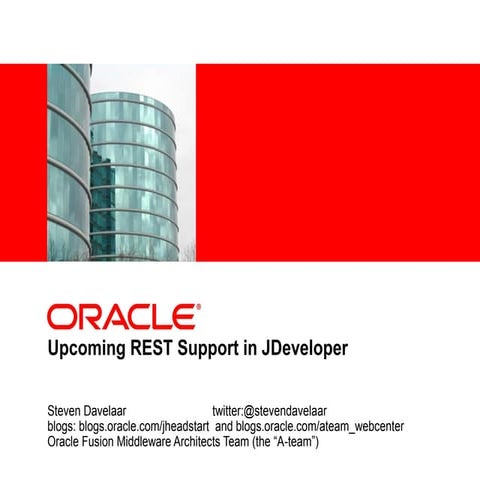 ORACLE®

Upcoming REST Support in JDeveloper

Steven Davelaar twitter:@stevendavelaar
blogs: blogs.oracle.com/jheadstart and blogs.oracle.com/ateam_webcenter
Oracle Fusion Middleware Architects Team (the “A-team”)